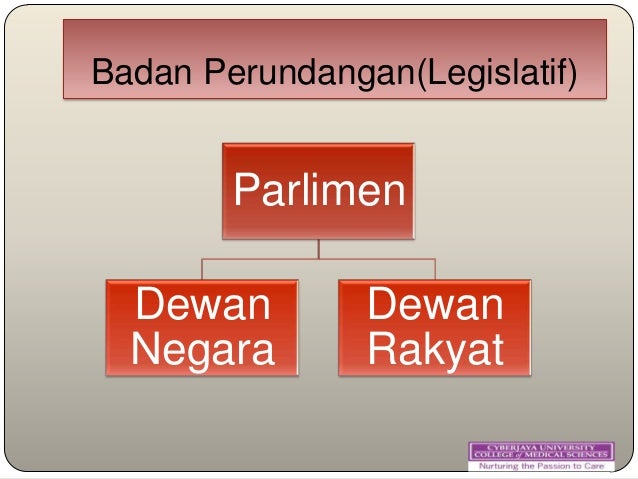 Badan Perundangan(Legislatif)

Parlimen

Dewan Negara

Dewan Rakyat

CYBERJAYA UNIVERSITY COLLEGE of MEDICAL SCIENCES
Nurturing the Passion to Care